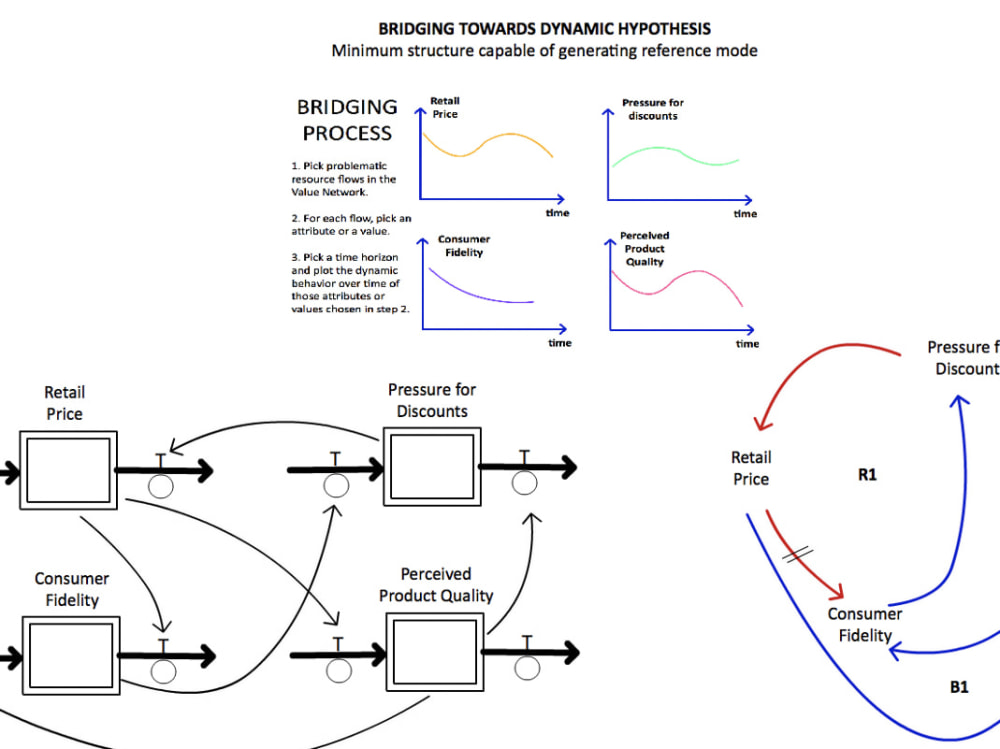 BRIDGING TOWARDS DYNAMIC HYPOTHESIS
Minimum structure capable of generating reference mode

BRIDGING PROCESS

1. Pick problematic resource flows in the Value Network.

2. For each flow, pick an attribute or a value.

3. Pick a time horizon and plot the dynamic behavior over time of those attributes or values chosen in step 2.

Retail Price
time

Pressure for discounts
time

Consumer Fidelity
time

Perceived Product Quality
time

Retail Price

Pressure for Discounts

Consumer Fidelity

Perceived Product Quality

Pressure f
Discount

Retail Price

R1

Consumer Fidelity

B1